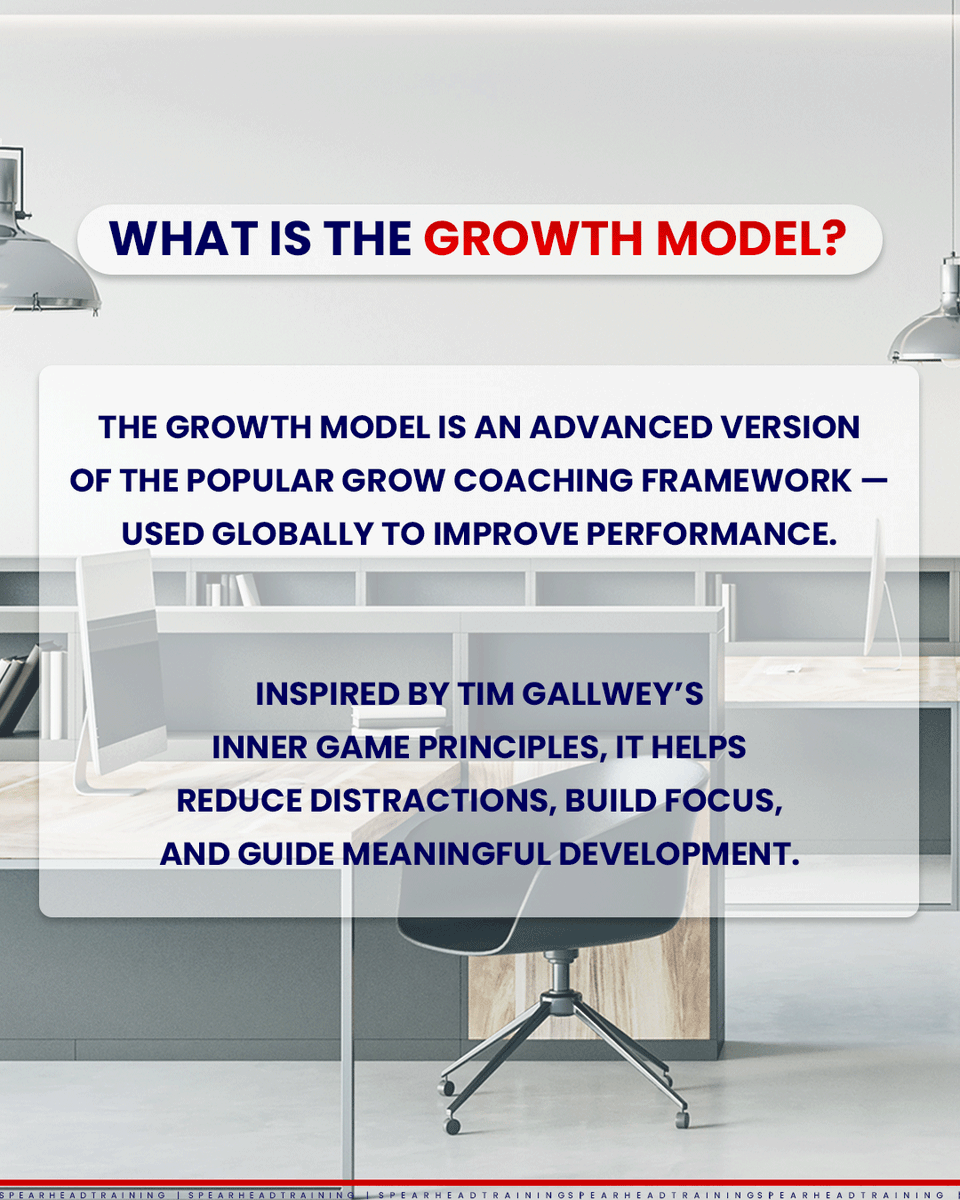 WHAT IS THE GROWTH MODEL?

THE GROWTH MODEL IS AN ADVANCED VERSION OF THE POPULAR GROW COACHING FRAMEWORK — USED GLOBALLY TO IMPROVE PERFORMANCE.

INSPIRED BY TIM GALLWEY'S INNER GAME PRINCIPLES, IT HELPS REDUCE DISTRACTIONS, BUILD FOCUS, AND GUIDE MEANINGFUL DEVELOPMENT.

SPEARHEADTRAINING | SPEARHEADTRAINING | SPEARHEADTRAININGSPEARHEADTRAININGSPEARHEADTRAINING |